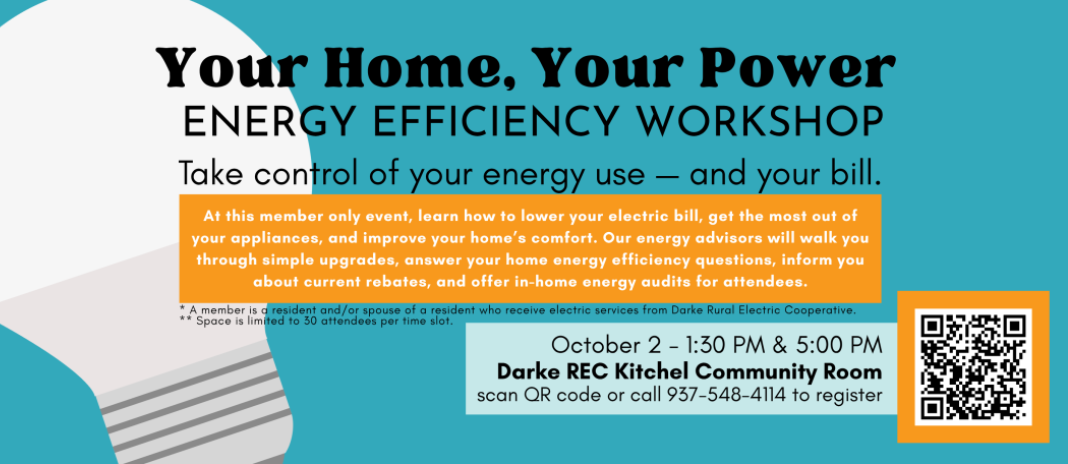 Your Home, Your Power
ENERGY EFFICIENCY WORKSHOP

Take control of your energy use — and your bill.

At this member only event, learn how to lower your electric bill, get the most out of your appliances, and improve your home's comfort. Our energy advisors will walk you through simple upgrades, answer your home energy efficiency questions, inform you about current rebates, and offer in-home energy audits for attendees.

* A member is a resident and/or spouse of a resident who receive electric services from Darke Rural Electric Cooperative.
** Space is limited to 30 attendees per time slot.

October 2 - 1:30 PM & 5:00 PM
Darke REC Kitchel Community Room
scan QR code or call 937-548-4114 to register